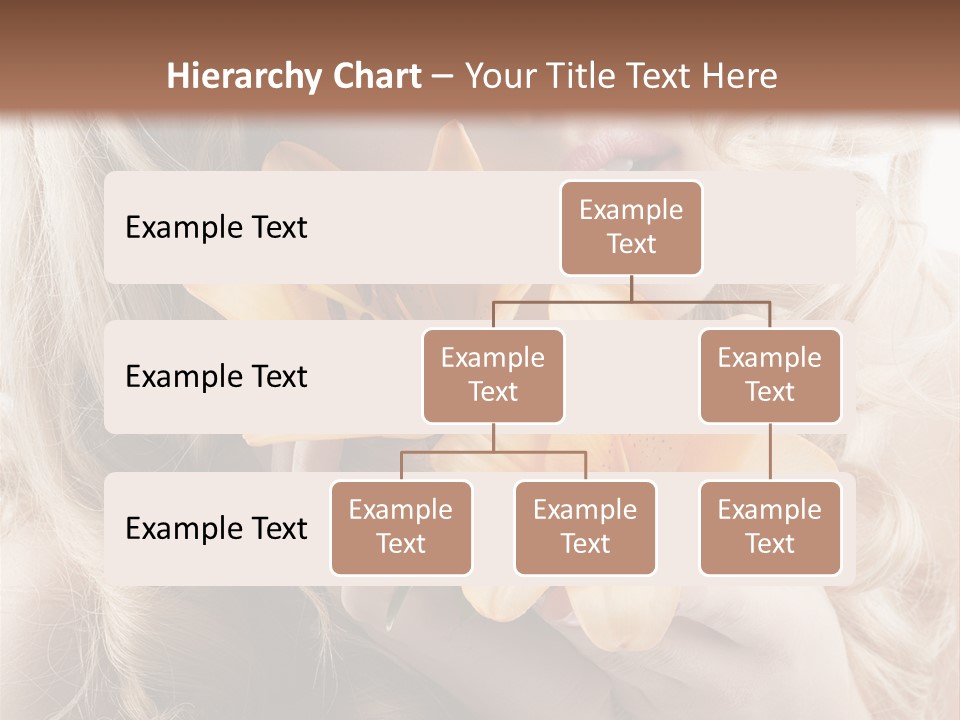 Hierarchy Chart – Your Title Text Here

Example Text

Example Text

Example Text

Example Text

Example Text

Example Text

Example Text

Example Text

Example Text